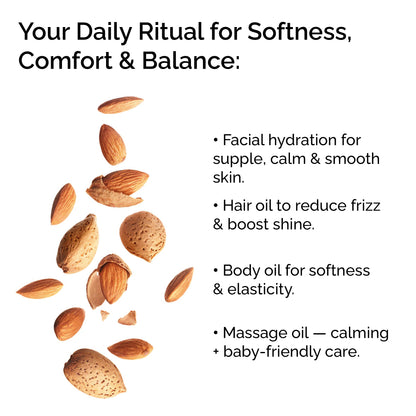 Your Daily Ritual for Softness, Comfort & Balance:

• Facial hydration for supple, calm & smooth skin.

• Hair oil to reduce frizz & boost shine.

• Body oil for softness & elasticity.

• Massage oil — calming + baby-friendly care.